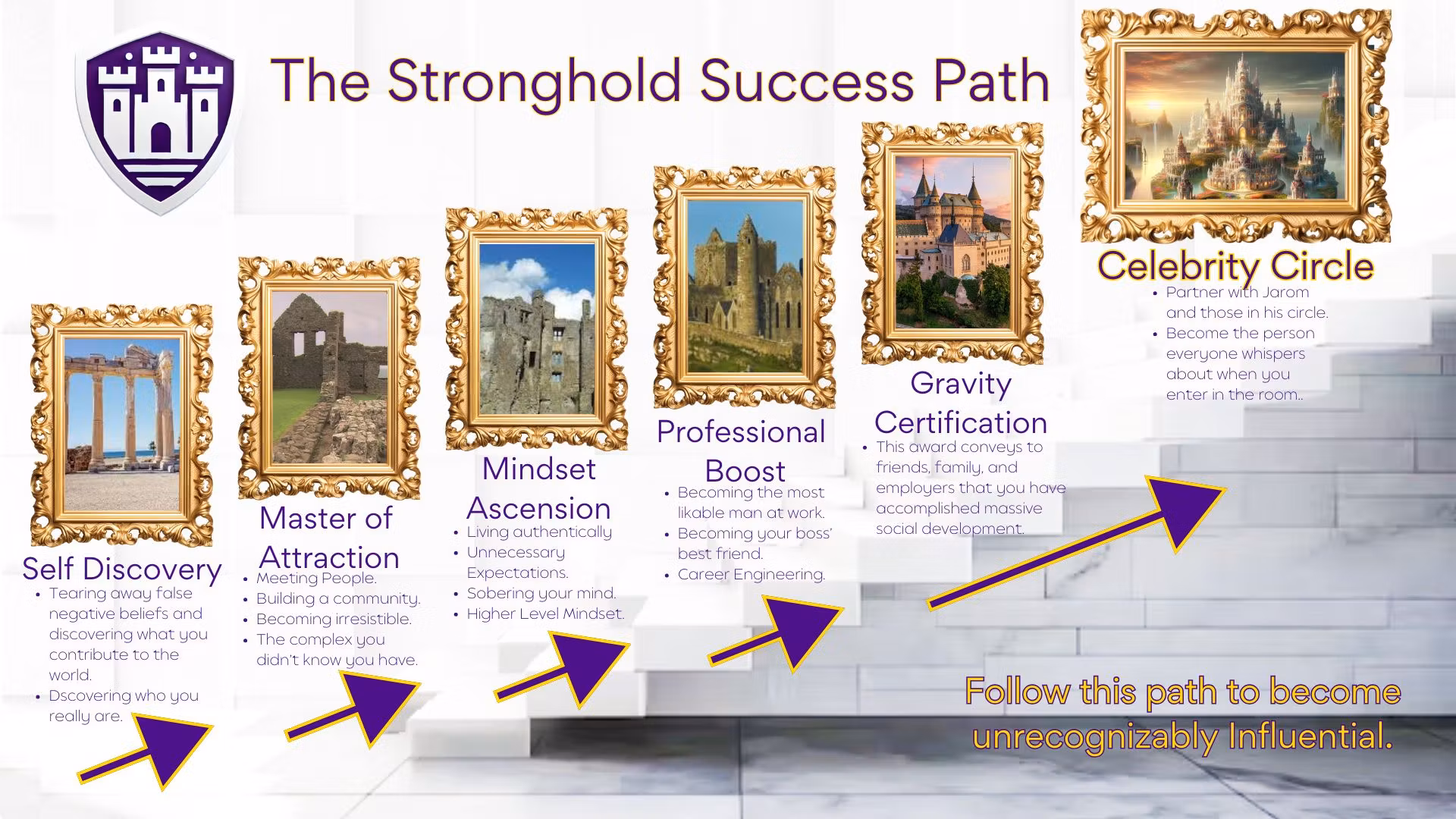 The Stronghold Success Path

Self Discovery
• Tearing away false negative beliefs and discovering what you contribute to the world.
• Dscovering who you really are.

Master of Attraction
• Meeting People.
• Building a community.
• Becoming irresistible.
• The complex you didn't know you have.

Mindset Ascension
• Living authentically
• Unnecessary Expectations.
• Sobering your mind.
• Higher Level Mindset.

Professional Boost
• Becoming the most likable man at work.
• Becoming your boss' best friend.
• Career Engineering.

Gravity Certification
• This award conveys to friends, family, and employers that you have accomplished massive social development.

Celebrity Circle
• Partner with Jarom and those in his circle.
• Become the person everyone whispers about when you enter in the room..

Follow this path to become unrecognizably Influential.